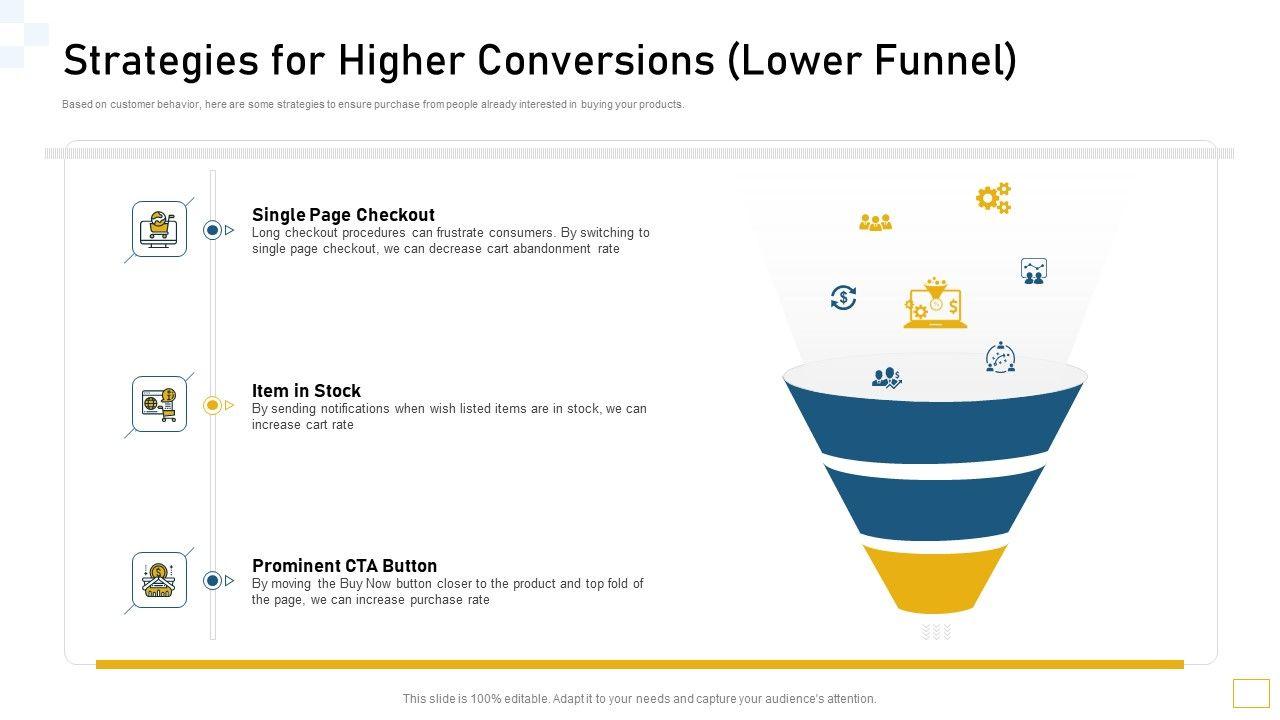 Strategies for Higher Conversions (Lower Funnel)

Based on customer behavior, here are some strategies to ensure purchase from people already interested in buying your products.

Single Page Checkout
Long checkout procedures can frustrate consumers. By switching to single page checkout, we can decrease cart abandonment rate

Item in Stock
By sending notifications when wish listed items are in stock, we can increase cart rate

Prominent CTA Button
By moving the Buy Now button closer to the product and top fold of the page, we can increase purchase rate

This slide is 100% editable. Adapt it to your needs and capture your audience's attention.